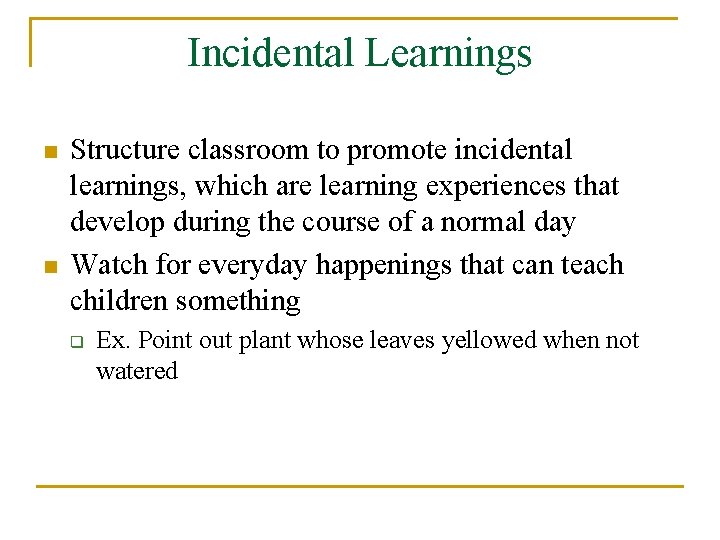 Incidental Learnings

Structure classroom to promote incidental learnings, which are learning experiences that develop during the course of a normal day

Watch for everyday happenings that can teach children something

Ex. Point out plant whose leaves yellowed when not watered